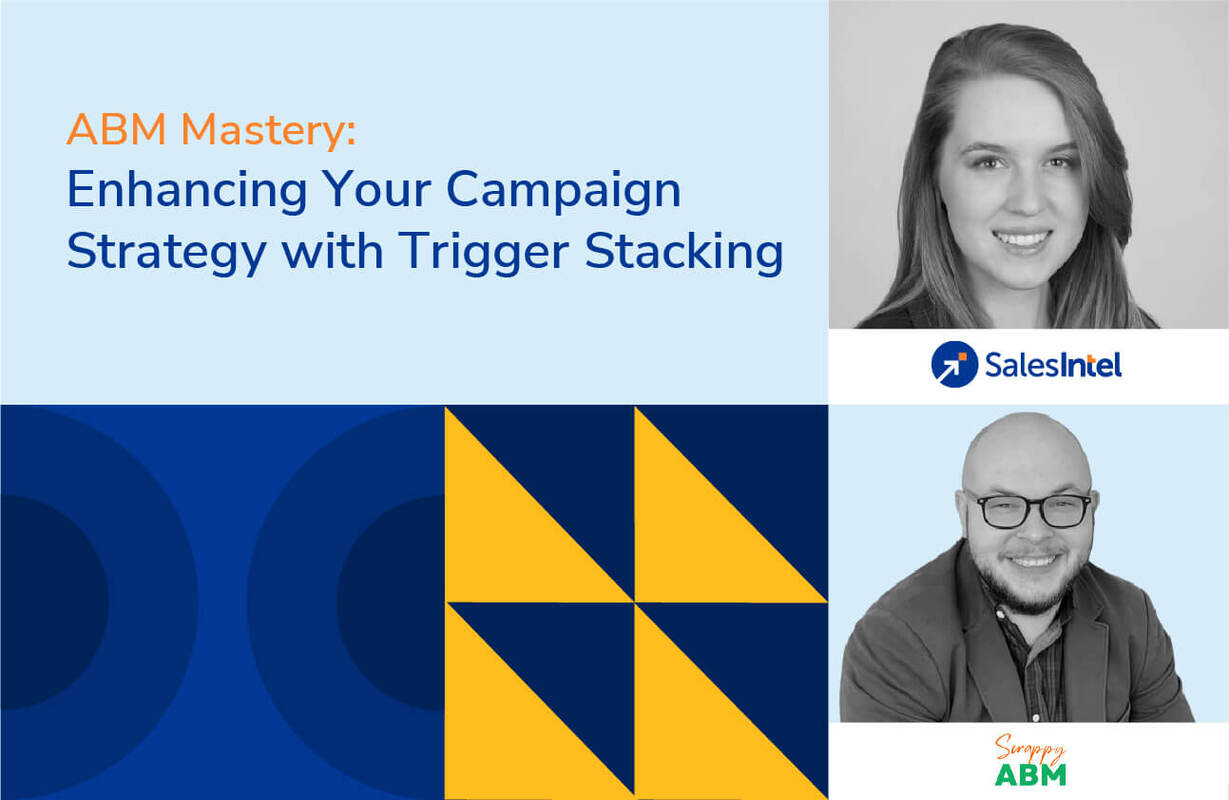 ABM Mastery:
Enhancing Your Campaign Strategy with Trigger Stacking

SalesIntel

Scrappy
ABM